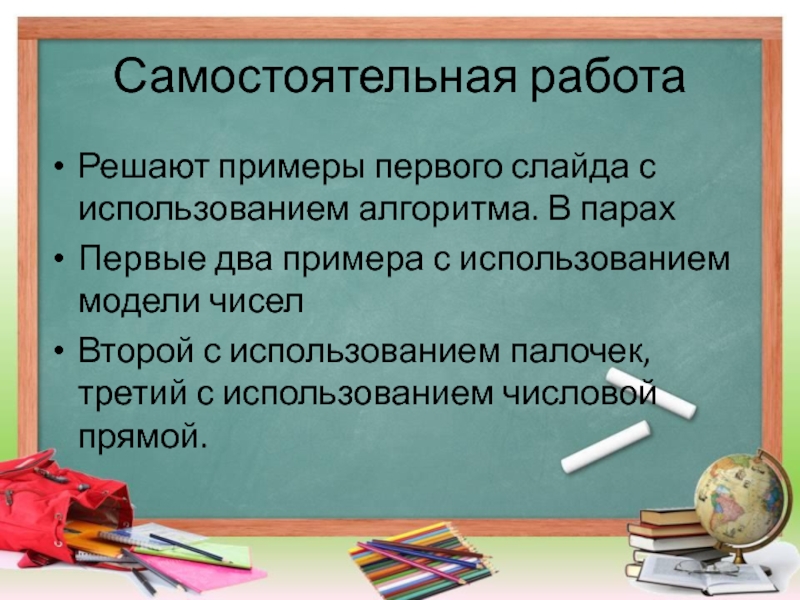 Самостоятельная работа

• Решают примеры первого слайда с использованием алгоритма. В парах

• Первые два примера с использованием модели чисел

• Второй с использованием палочек, третий с использованием числовой прямой.